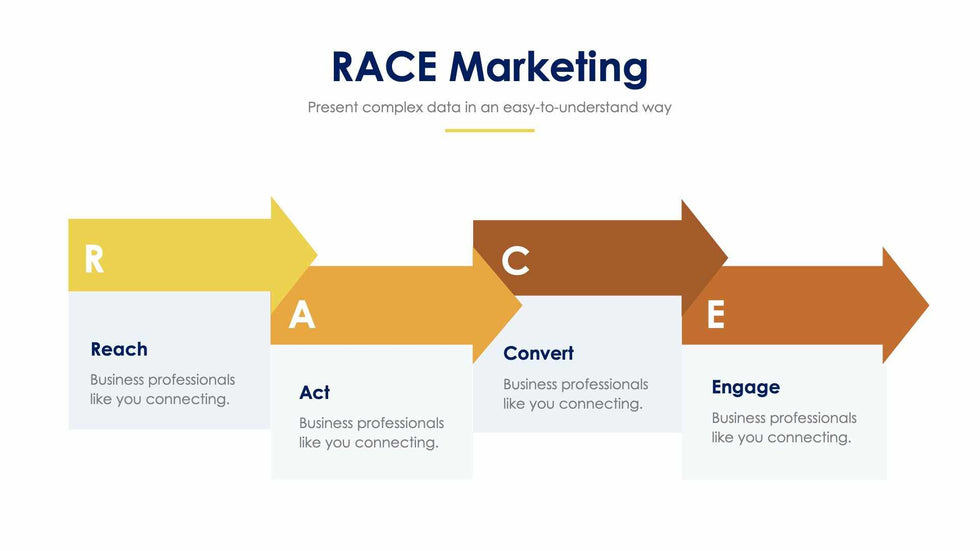 RACE Marketing

Present complex data in an easy-to-understand way

R

Reach

Business professionals like you connecting.

A

Act

Business professionals like you connecting.

C

Convert

Business professionals like you connecting.

E

Engage

Business professionals like you connecting.